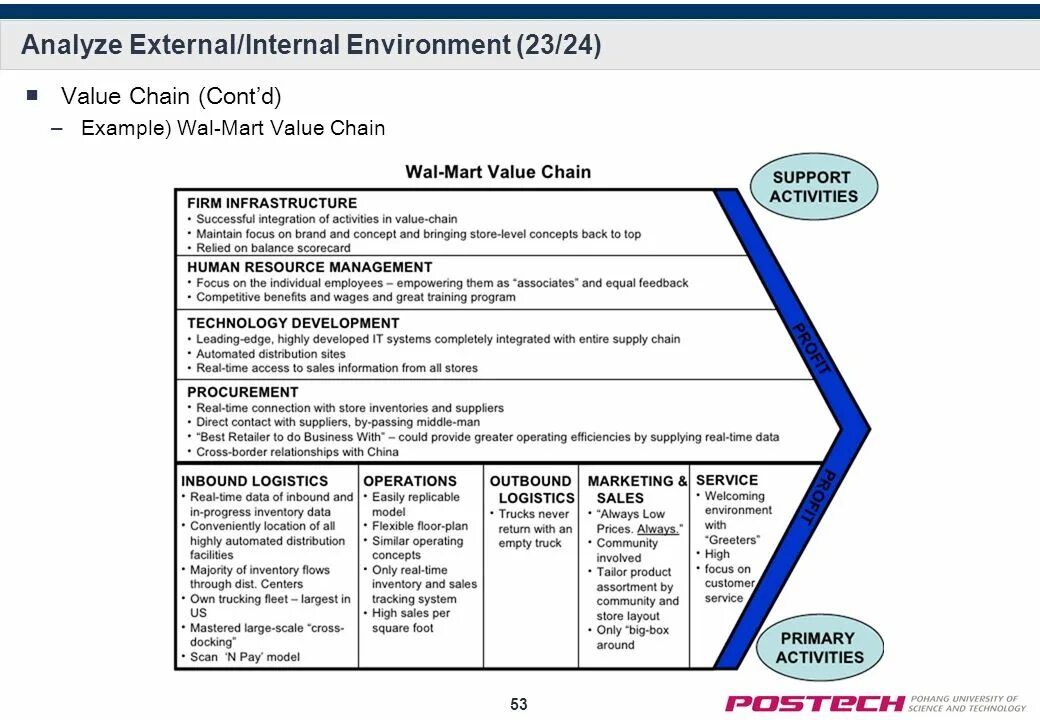 Analyze External/Internal Environment (23/24)

■ Value Chain (Cont'd)

– Example) Wal-Mart Value Chain

Wal-Mart Value Chain

SUPPORT ACTIVITIES

FIRM INFRASTRUCTURE
• Successful integration of activities in value-chain
• Maintain focus on brand and concept and bringing store-level concepts back to top
• Relied on balance scorecard

HUMAN RESOURCE MANAGEMENT
• Focus on the individual employees – empowering them as "associates" and equal feedback
• Competitive benefits and wages and great training program

TECHNOLOGY DEVELOPMENT
• Leading-edge, highly developed IT systems completely integrated with entire supply chain
• Automated distribution sites
• Real-time access to sales information from all stores

PROCUREMENT
• Real-time connection with store inventories and suppliers
• Direct contact with suppliers, by-passing middle-man
• "Best Retailer to do Business With" – could provide greater operating efficiencies by supplying real-time data
• Cross-border relationships with China

PROFIT

INBOUND LOGISTICS
• Real-time data of inbound and in-progress inventory data
• Conveniently location of all highly automated distribution facilities
• Majority of inventory flows through dist. Centers
• Own trucking fleet – largest in US
• Mastered large-scale "cross-docking"
• Scan 'N Pay' model

OPERATIONS
• Easily replicable model
• Flexible floor-plan
• Similar operating concepts
• Only real-time inventory and sales tracking system
• High sales per square foot

OUTBOUND LOGISTICS
• Trucks never return with an empty truck

MARKETING & SALES
• "Always Low Prices. Always."
• Community involved
• Tailor product assortment by community and store layout
• Only "big-box around

SERVICE
• Welcoming environment with "Greeters"
• High
• focus on customer service

PROFIT

PRIMARY ACTIVITIES

53

POSTECH POHANG UNIVERSITY OF SCIENCE AND TECHNOLOGY